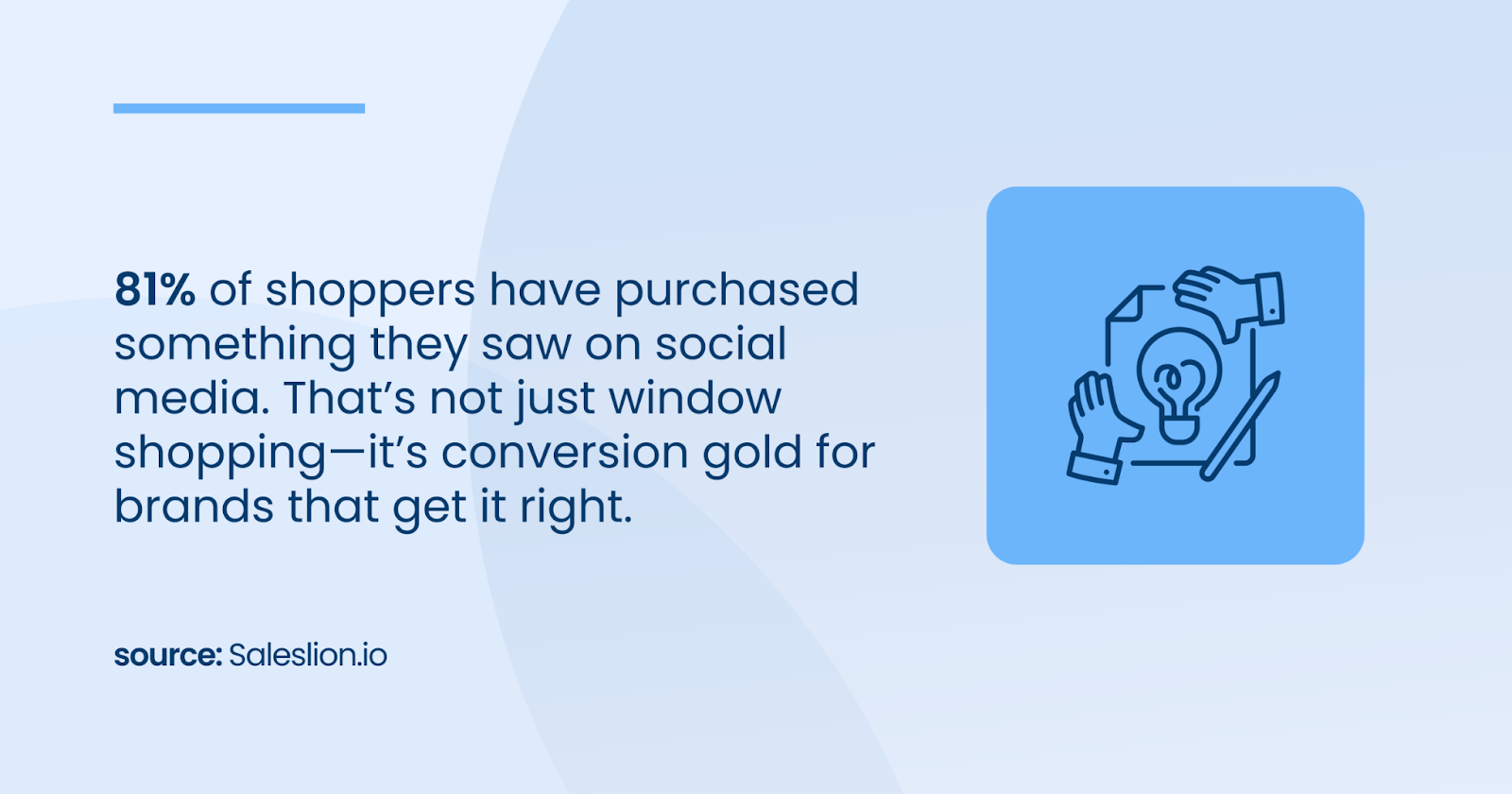 81% of shoppers have purchased something they saw on social media. That’s not just window shopping—it’s conversion gold for brands that get it right.

source: Saleslion.io